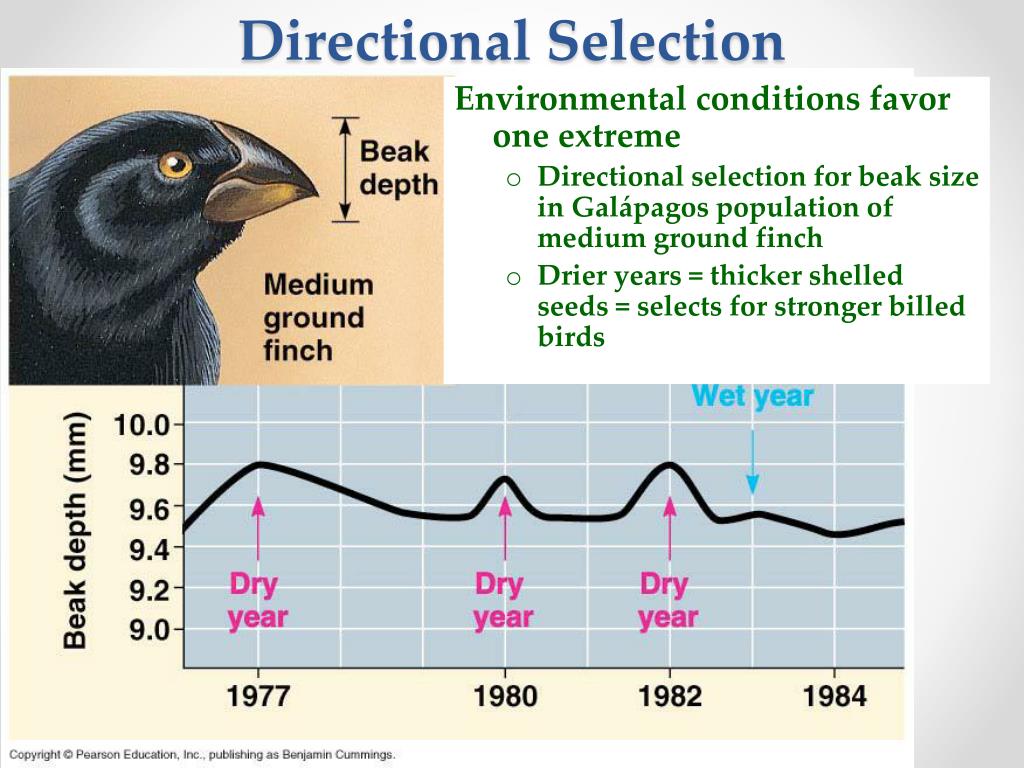 Directional Selection

Beak depth

Medium ground finch

Environmental conditions favor one extreme

o Directional selection for beak size in Galápagos population of medium ground finch

o Drier years = thicker shelled seeds = selects for stronger billed birds

Wet year

Beak depth (mm)

10.0
9.8
9.6
9.4
9.2
9.0

Dry year

Dry year

Dry year

1977

1980

1982

1984

Copyright © Pearson Education, Inc., publishing as Benjamin Cummings.